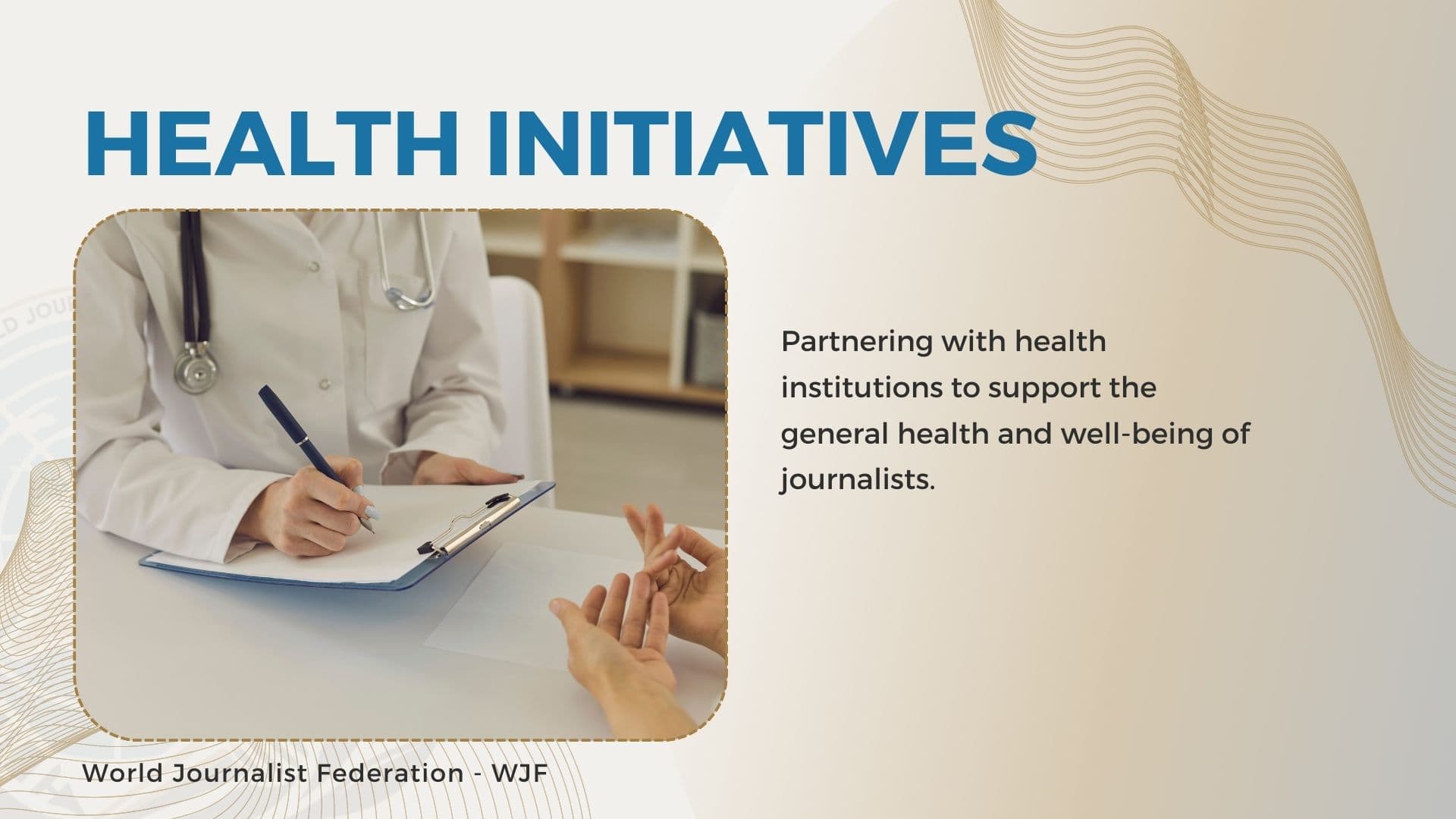 HEALTH INITIATIVES

Partnering with health institutions to support the general health and well-being of journalists.

World Journalist Federation - WJF